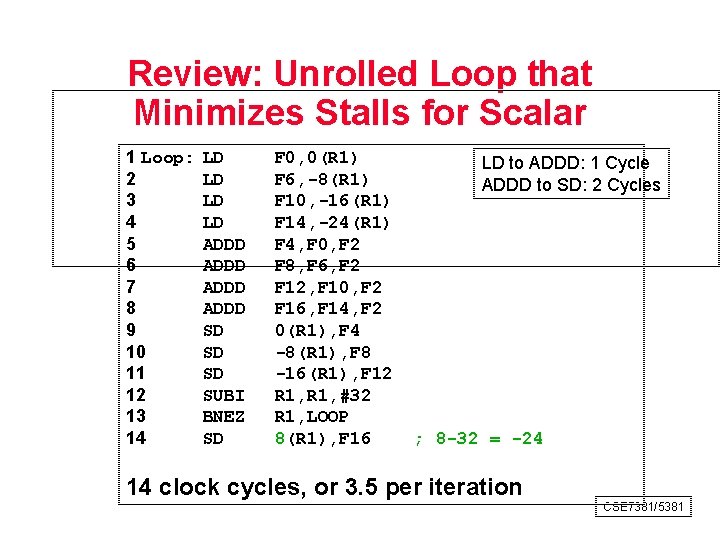 Review: Unrolled Loop that Minimizes Stalls for Scalar

1 Loop: LD F0,0(R1)
2 LD F6,-8(R1)
3 LD F10,-16(R1)
4 LD F14,-24(R1)
5 ADDD F4,F0,F2
6 ADDD F8,F6,F2
7 ADDD F12,F10,F2
8 ADDD F16,F14,F2
9 SD 0(R1),F4
10 SD -8(R1),F8
11 SD -16(R1),F12
12 SUBI R1,R1,#32
13 BNEZ R1,LOOP
14 SD 8(R1),F16 ; 8-32 = -24

LD to ADDD: 1 Cycle
ADDD to SD: 2 Cycles

14 clock cycles, or 3.5 per iteration

CSE7381/5381